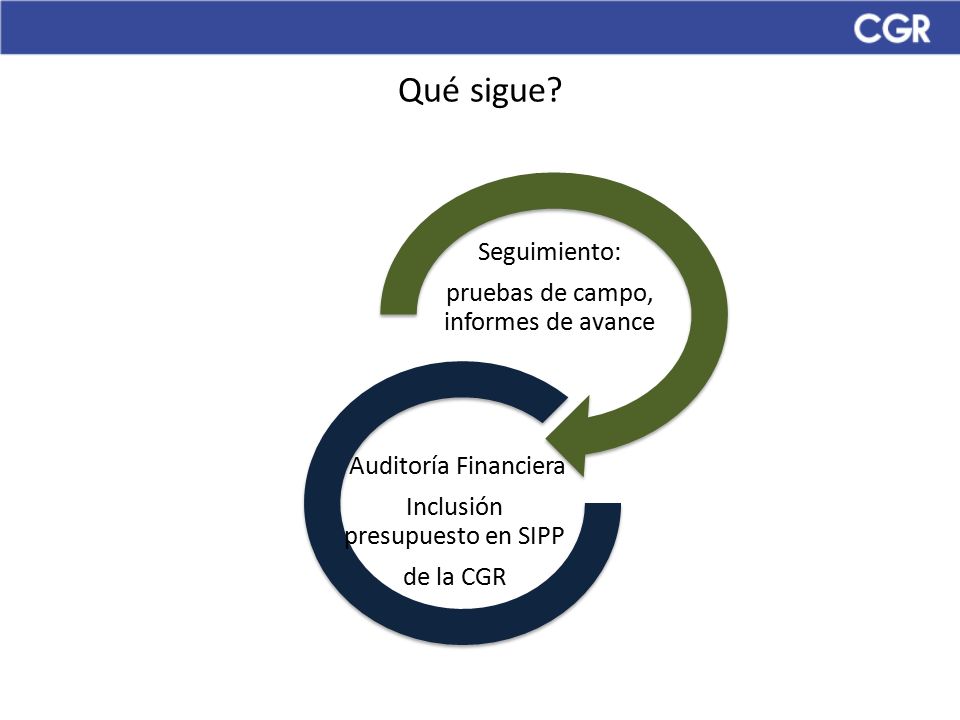 CGR

Qué sigue?

Seguimiento:

pruebas de campo, informes de avance

Auditoría Financiera

Inclusión presupuesto en SIPP

de la CGR